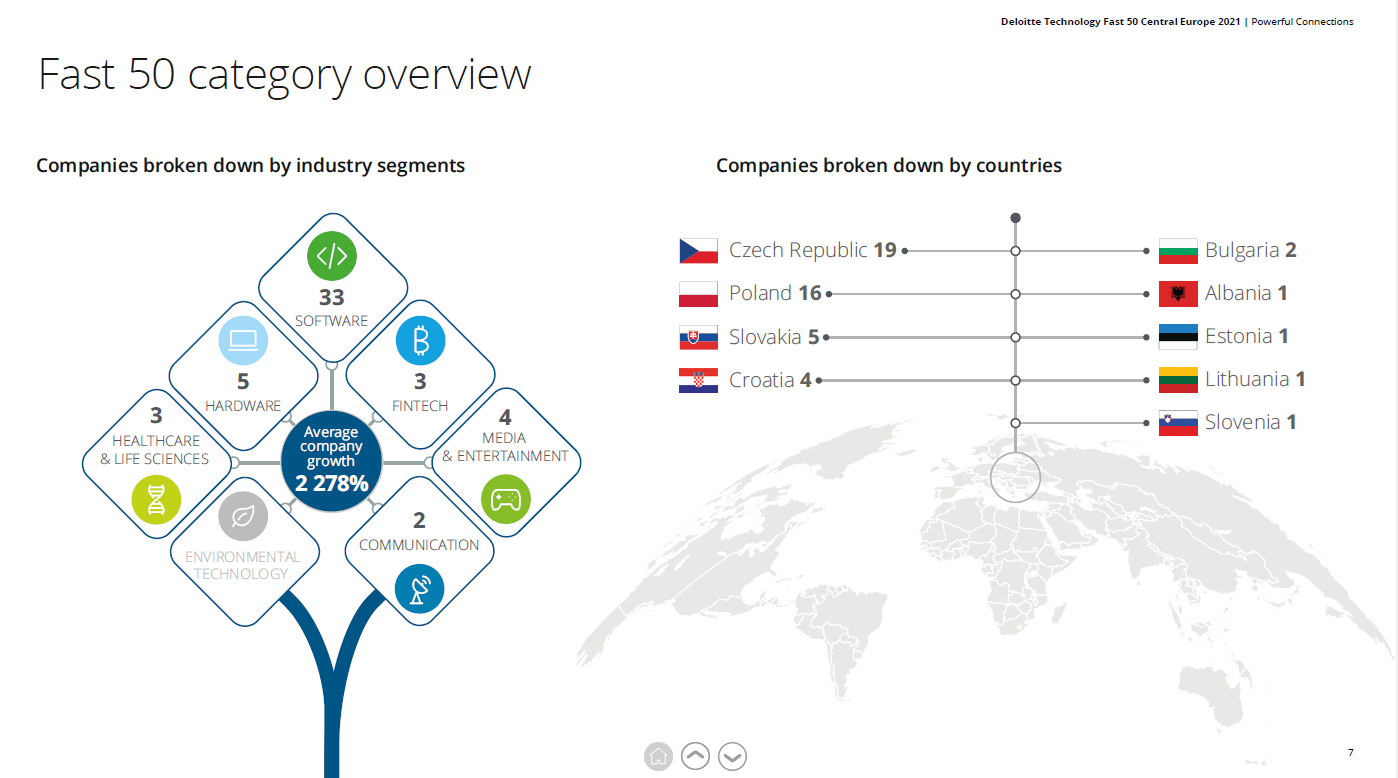 Deloitte Technology Fast 50 Central Europe 2021 | Powerful Connections

Fast 50 category overview

Companies broken down by industry segments

33
SOFTWARE

5
HARDWARE

3
FINTECH

3
HEALTHCARE & LIFE SCIENCES

Average company growth
2 278%

4
MEDIA & ENTERTAINMENT

ENVIRONMENTAL TECHNOLOGY

2
COMMUNICATION

Companies broken down by countries

Czech Republic 19
Poland 16
Slovakia 5
Croatia 4

Bulgaria 2
Albania 1
Estonia 1
Lithuania 1
Slovenia 1

7